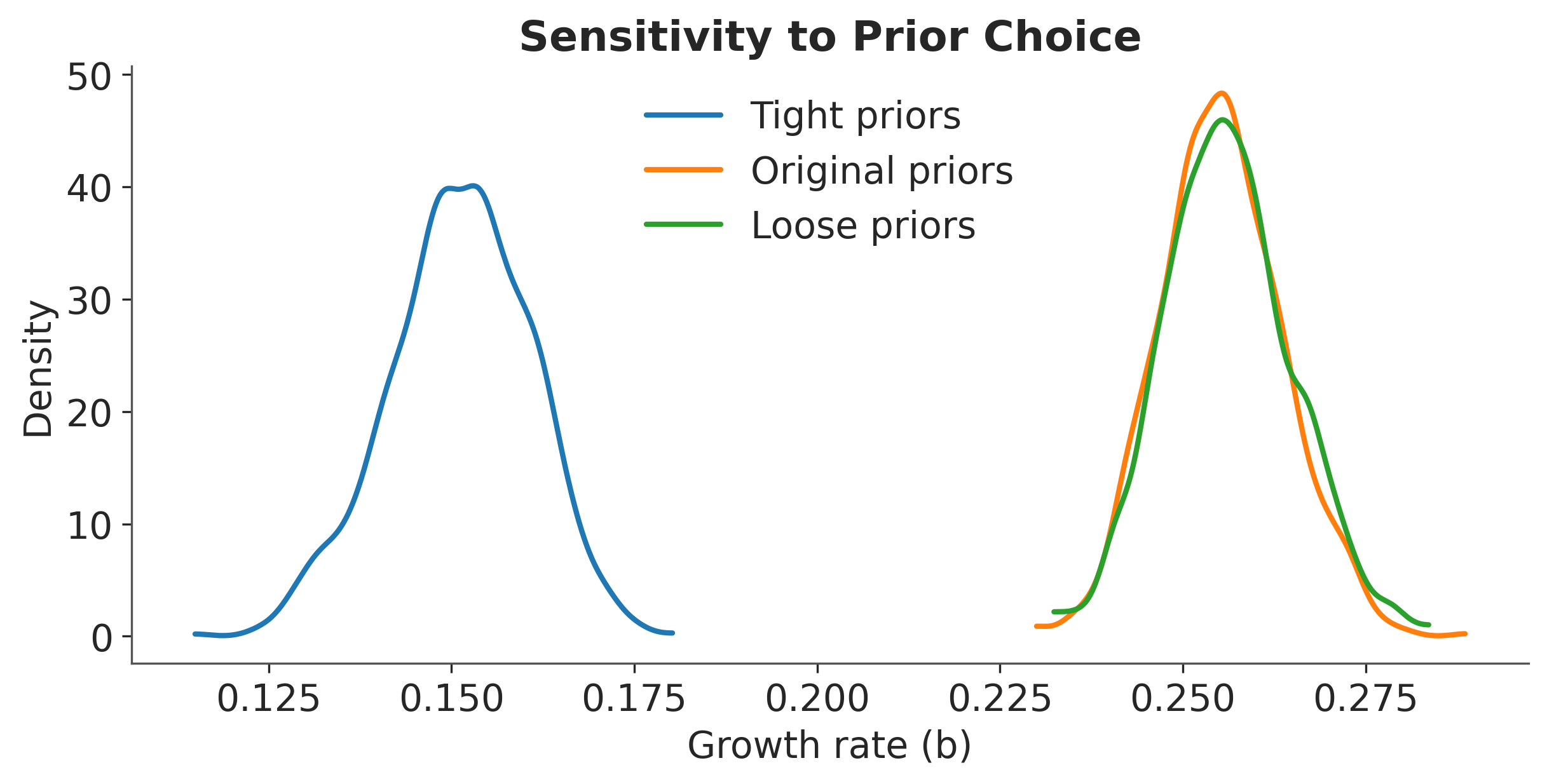 Sensitivity to Prior Choice

Tight priors
Original priors
Loose priors

Density

50
40
30
20
10
0

0.125
0.150
0.175
0.200
0.225
0.250
0.275

Growth rate (b)